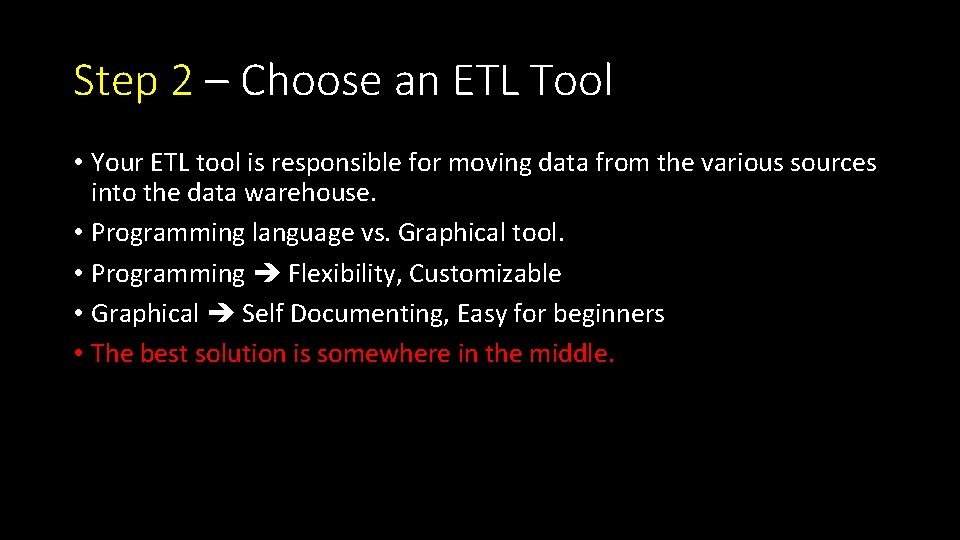 Step 2 – Choose an ETL Tool

• Your ETL tool is responsible for moving data from the various sources into the data warehouse.
• Programming language vs. Graphical tool.
• Programming ➔ Flexibility, Customizable
• Graphical ➔ Self Documenting, Easy for beginners
• The best solution is somewhere in the middle.